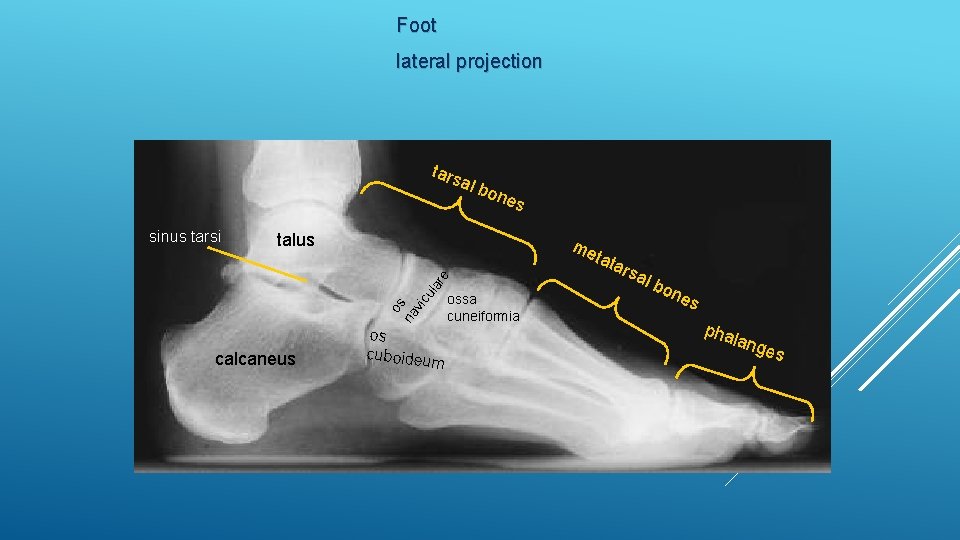 Foot
lateral projection

tarsal bones
metatarsal bones
phalanges
sinus tarsi
talus
os naviculare
ossa cuneiformia
os cuboideum
calcaneus